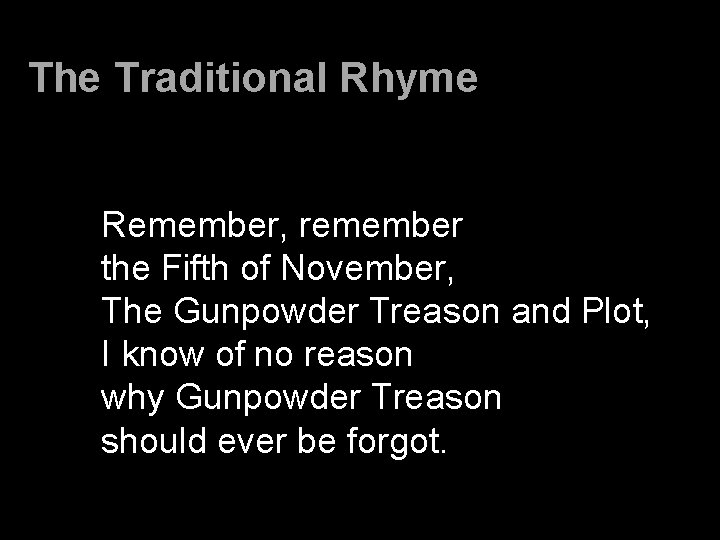 The Traditional Rhyme

Remember, remember
the Fifth of November,
The Gunpowder Treason and Plot,
I know of no reason
why Gunpowder Treason
should ever be forgot.